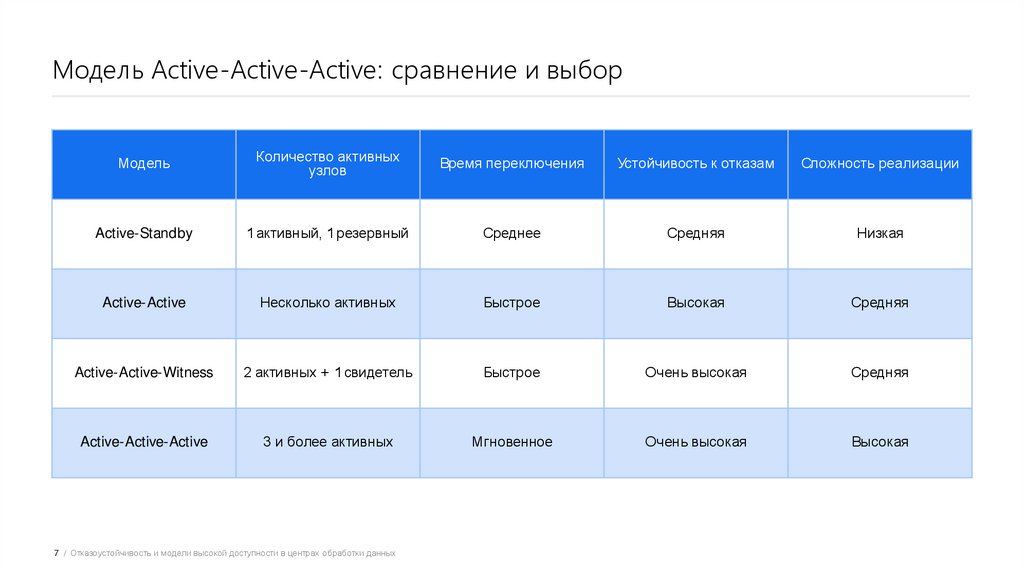 Модель Active-Active-Active: сравнение и выбор

| Модель | Количество активных узлов | Время переключения | Устойчивость к отказам | Сложность реализации |
|---|---|---|---|---|
| Active-Standby | 1 активный, 1 резервный | Среднее | Средняя | Низкая |
| Active-Active | Несколько активных | Быстрое | Высокая | Средняя |
| Active-Active-Witness | 2 активных + 1 свидетель | Быстрое | Очень высокая | Средняя |
| Active-Active-Active | 3 и более активных | Мгновенное | Очень высокая | Высокая |

7 / Отказоустойчивость и модели высокой доступности в центрах обработки данных